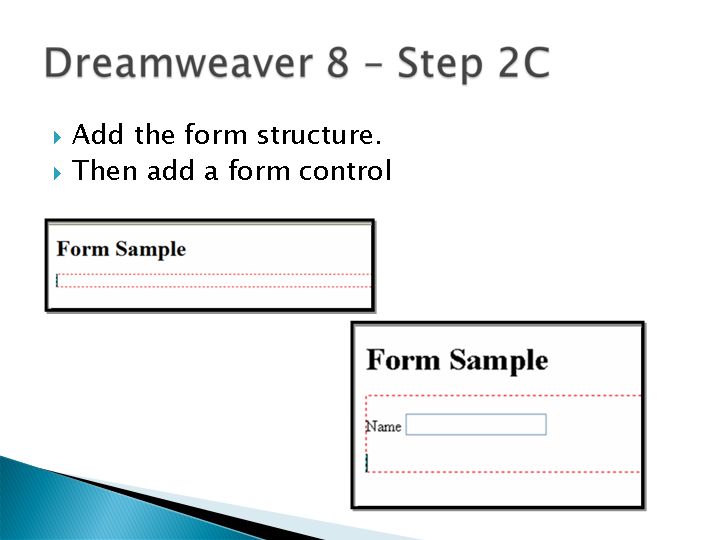 Dreamweaver 8 – Step 2C

Add the form structure.
Then add a form control

Form Sample

Form Sample

Name